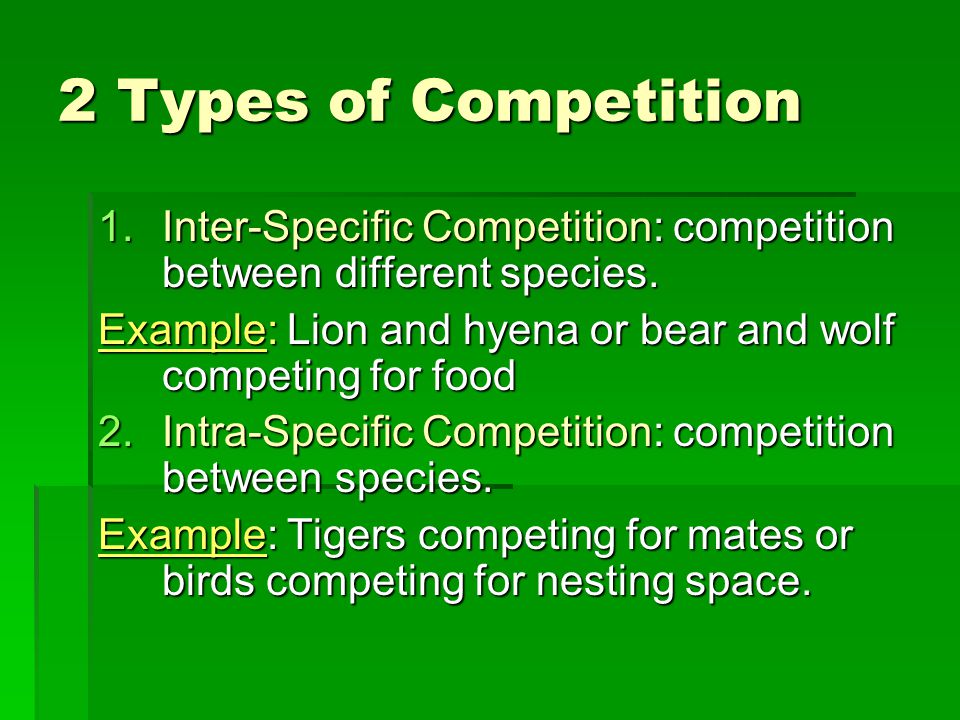 2 Types of Competition

1. Inter-Specific Competition: competition between different species.

Example: Lion and hyena or bear and wolf competing for food

2. Intra-Specific Competition: competition between species.

Example: Tigers competing for mates or birds competing for nesting space.